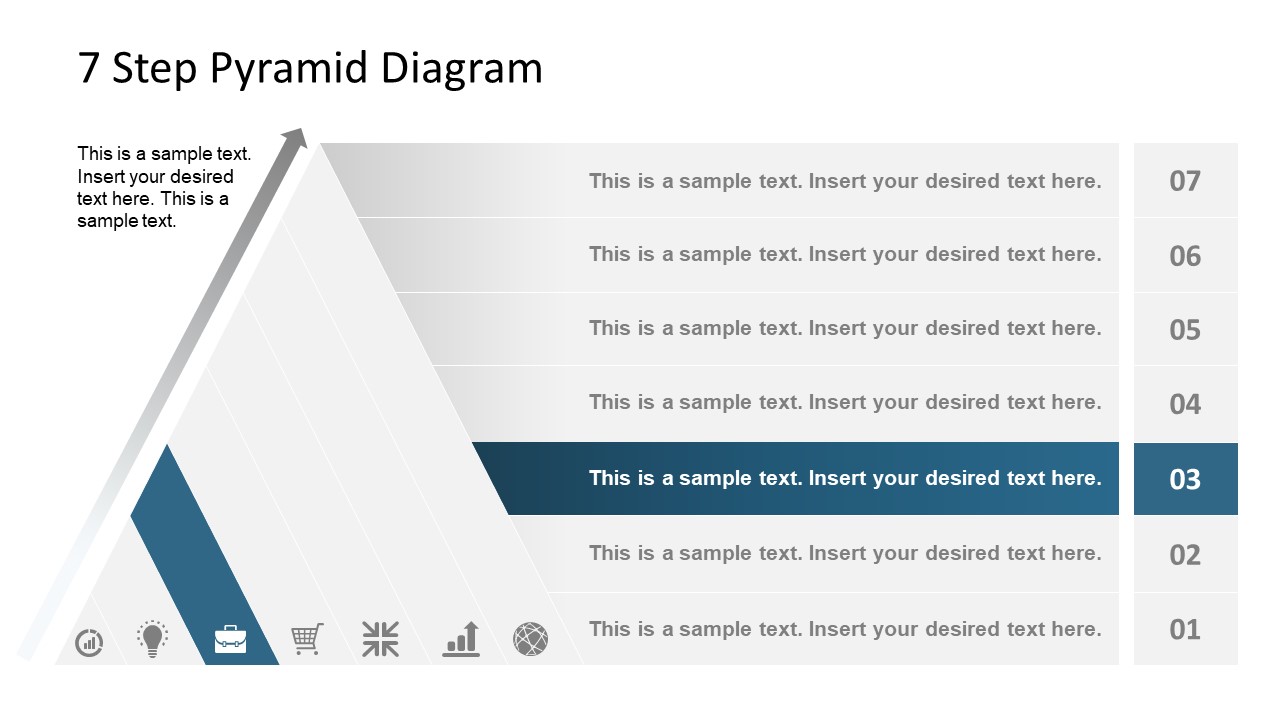 7 Step Pyramid Diagram

This is a sample text. Insert your desired text here. This is a sample text.

This is a sample text. Insert your desired text here. 07

This is a sample text. Insert your desired text here. 06

This is a sample text. Insert your desired text here. 05

This is a sample text. Insert your desired text here. 04

This is a sample text. Insert your desired text here. 03

This is a sample text. Insert your desired text here. 02

This is a sample text. Insert your desired text here. 01